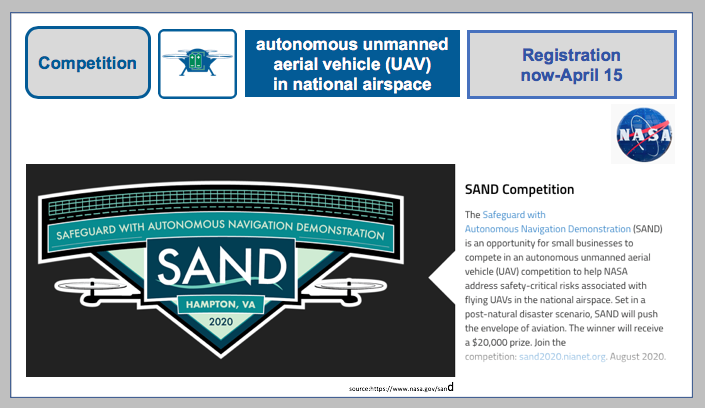 Competition

autonomous unmanned aerial vehicle (UAV) in national airspace

Registration now-April 15

NASA

SAFEGUARD WITH AUTONOMOUS NAVIGATION DEMONSTRATION

SAND

HAMPTON, VA

2020

SAND Competition

The Safeguard with Autonomous Navigation Demonstration (SAND) is an opportunity for small businesses to compete in an autonomous unmanned aerial vehicle (UAV) competition to help NASA address safety-critical risks associated with flying UAVs in the national airspace. Set in a post-natural disaster scenario, SAND will push the envelope of aviation. The winner will receive a $20,000 prize. Join the competition: sand2020.nianet.org. August 2020.

source:https://www.nasa.gov/sand